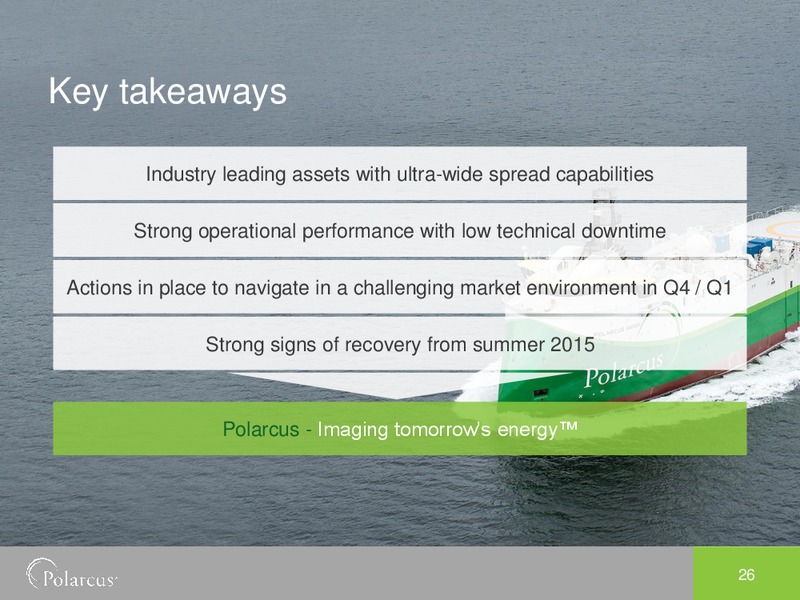 Key takeaways

Industry leading assets with ultra-wide spread capabilities

Strong operational performance with low technical downtime

Actions in place to navigate in a challenging market environment in Q4 / Q1

Strong signs of recovery from summer 2015

Polarcus - Imaging tomorrow's energy™

Polarcus

Polarcus

26